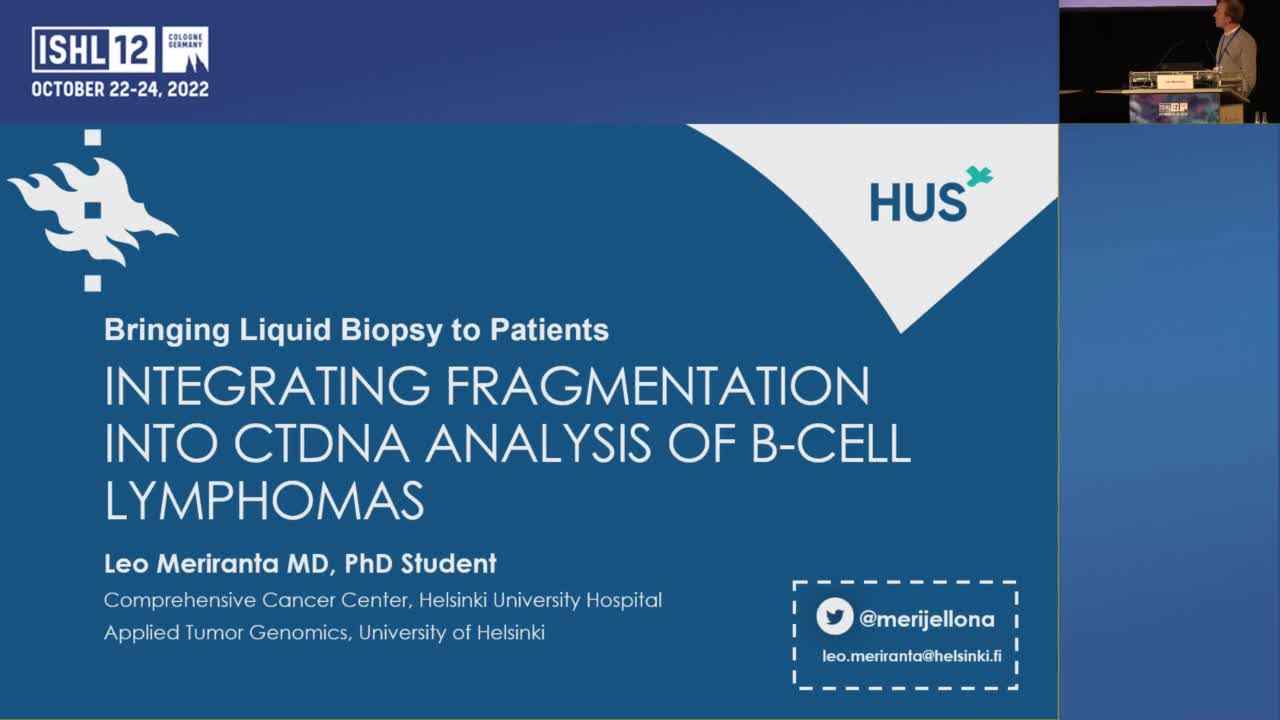 ISHL 12 COLOGNE GERMANY
OCTOBER 22-24, 2022

HUS

Bringing Liquid Biopsy to Patients

INTEGRATING FRAGMENTATION INTO CTDNA ANALYSIS OF B-CELL LYMPHOMAS

Leo Meriranta MD, PhD Student

Comprehensive Cancer Center, Helsinki University Hospital
Applied Tumor Genomics, University of Helsinki

@merijellona
leo.meriranta@helsinki.fi